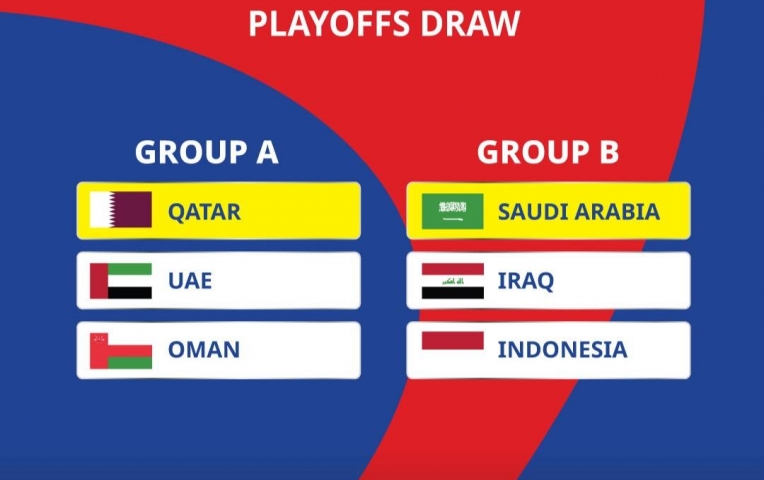 PLAYOFFS DRAW

GROUP A

QATAR

UAE

OMAN

GROUP B

SAUDI ARABIA

IRAQ

INDONESIA